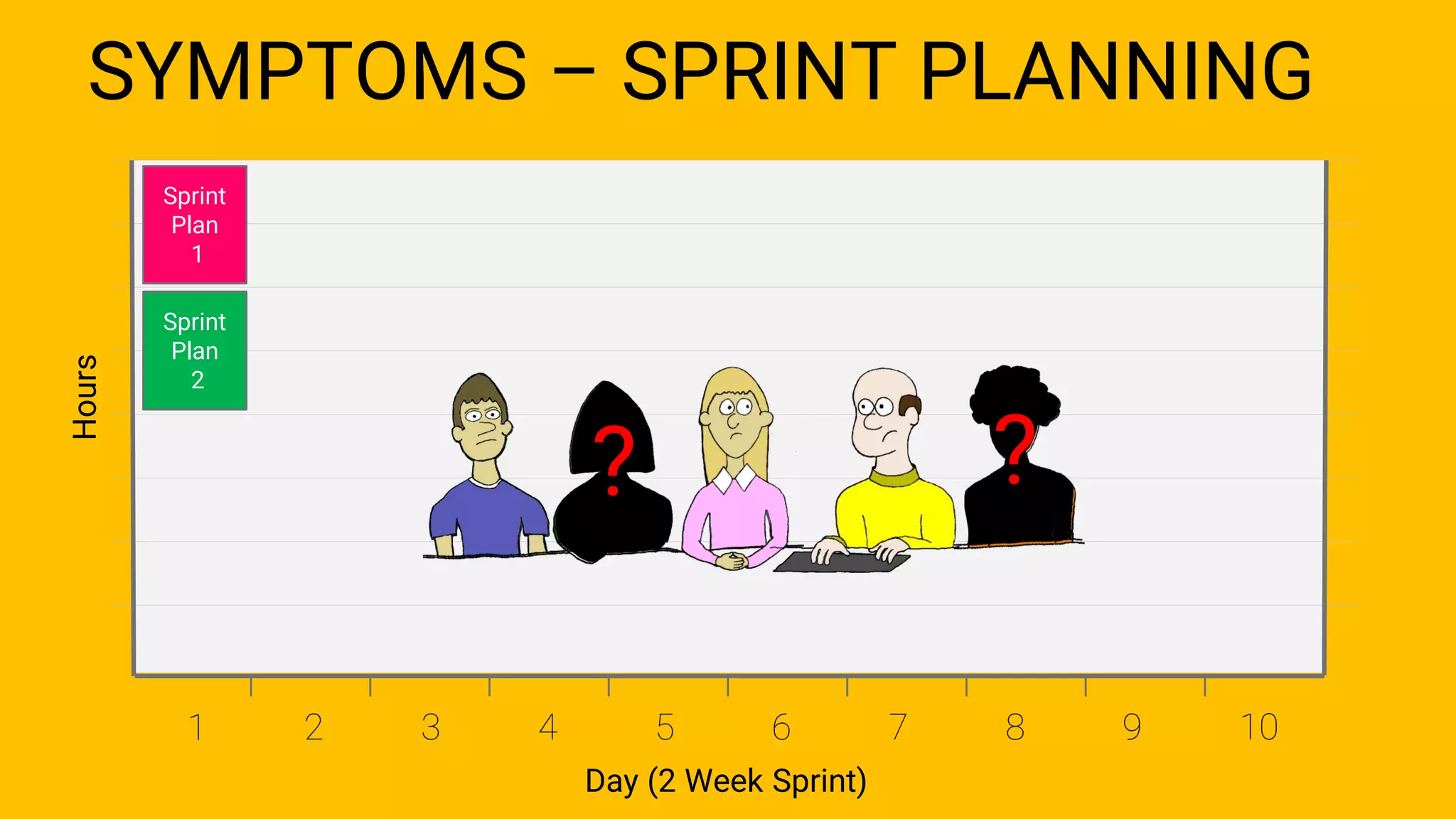 SYMPTOMS – SPRINT PLANNING

Sprint Plan 1

Sprint Plan 2

Hours

?

?

1 2 3 4 5 6 7 8 9 10

Day (2 Week Sprint)